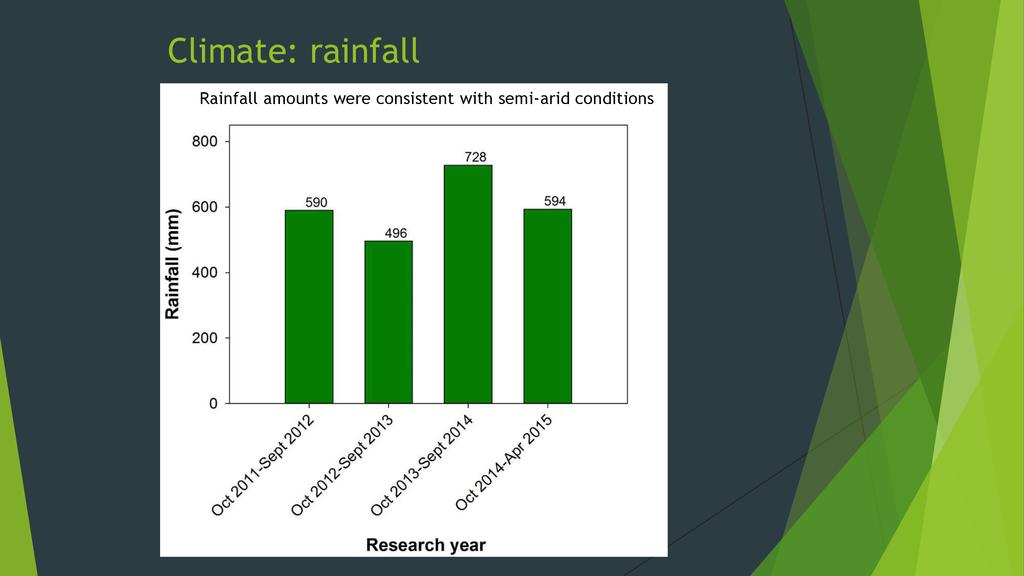 Climate: rainfall

Rainfall amounts were consistent with semi-arid conditions

Rainfall (mm)

800
600
400
200
0

590
496
728
594

Oct 2011-Sept 2012
Oct 2012-Sept 2013
Oct 2013-Sept 2014
Oct 2014-Apr 2015

Research year